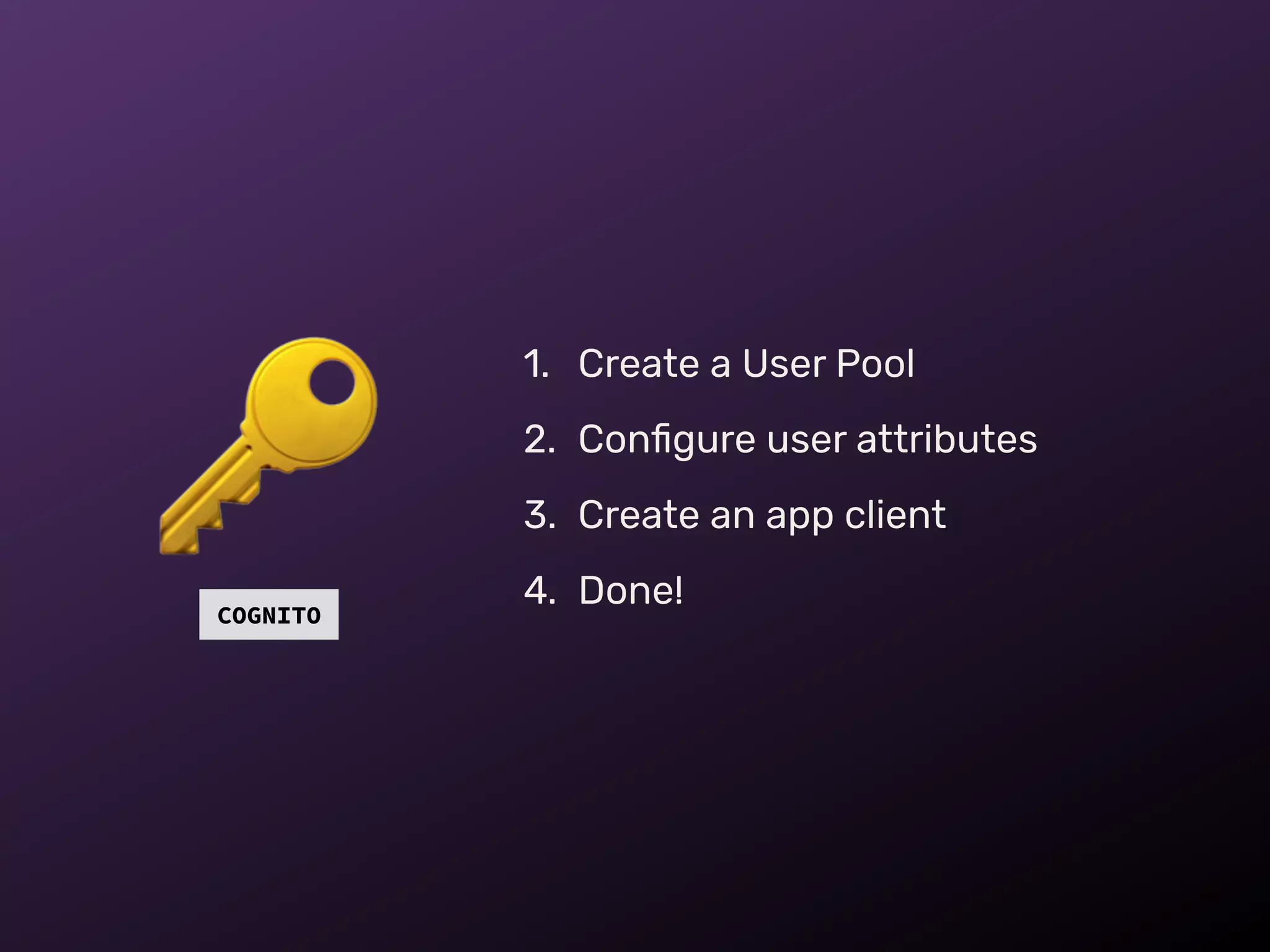 COGNITO

1. Create a User Pool
2. Configure user attributes
3. Create an app client
4. Done!